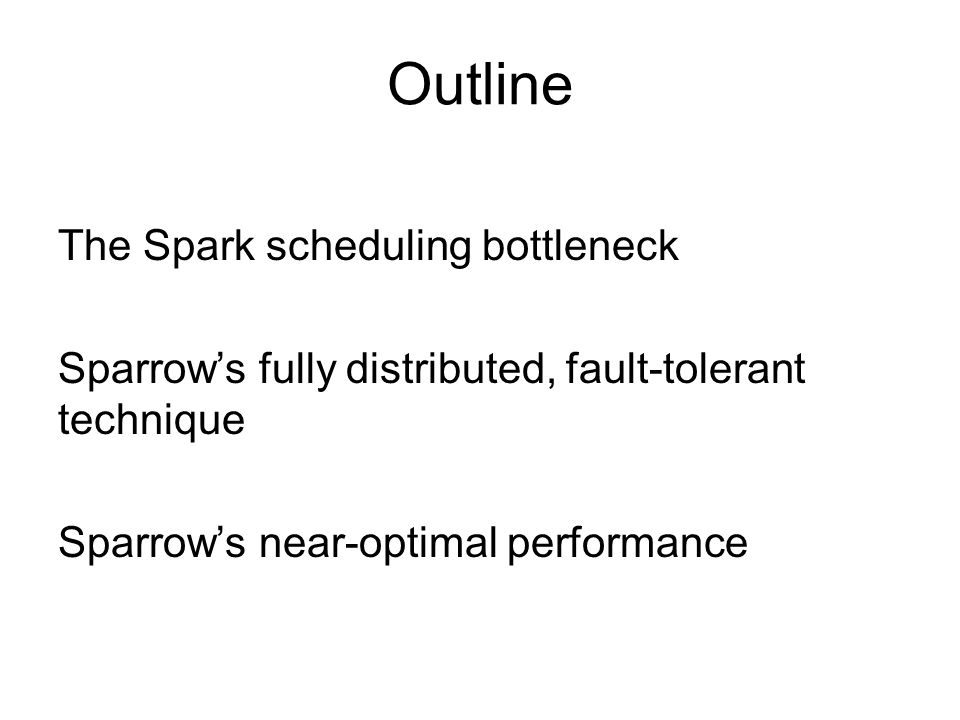 Outline

The Spark scheduling bottleneck

Sparrow’s fully distributed, fault-tolerant technique

Sparrow’s near-optimal performance